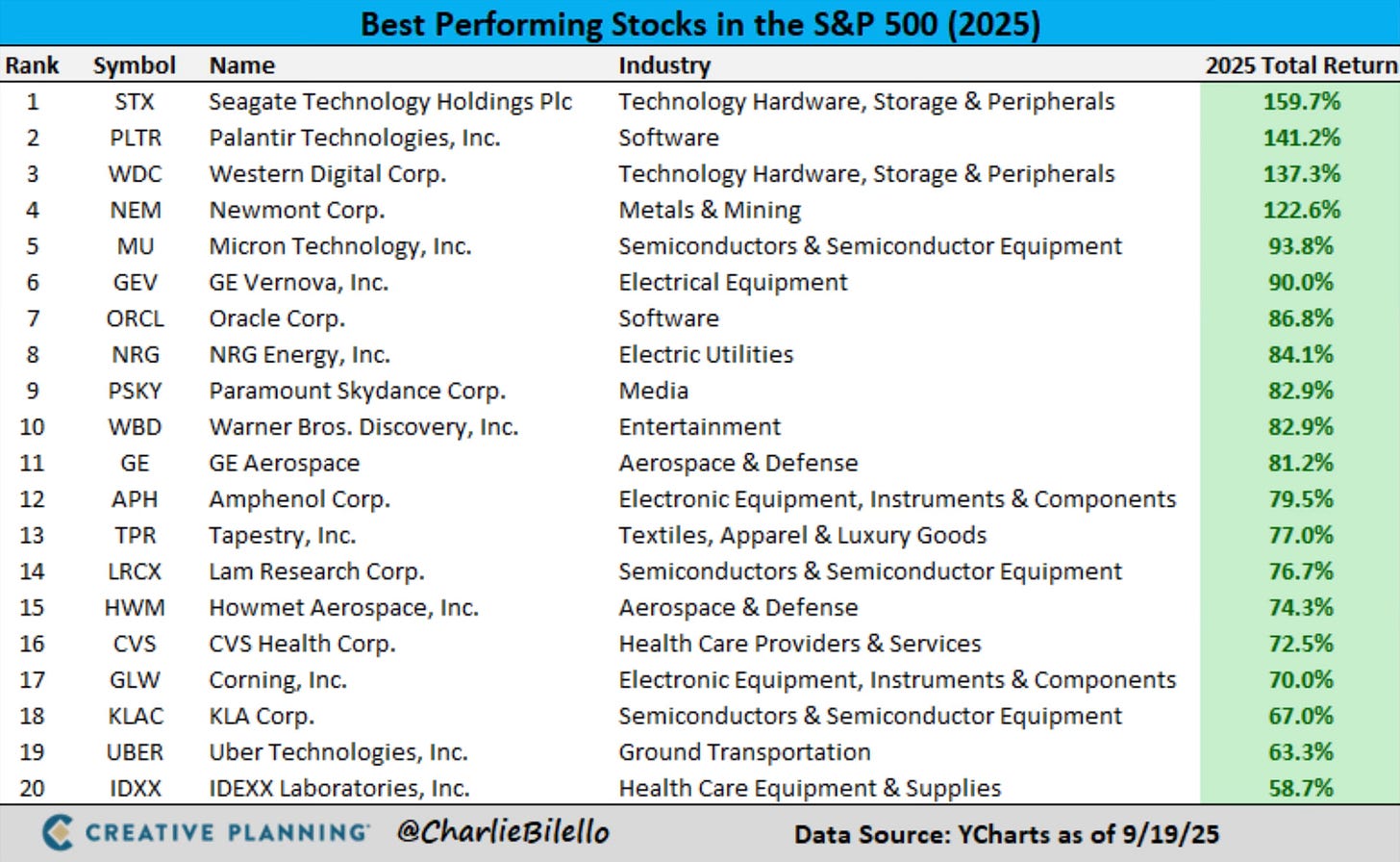 Best Performing Stocks in the S&P 500 (2025)

| Rank | Symbol | Name | Industry | 2025 Total Return |
|---|---|---|---|---|
| 1 | STX | Seagate Technology Holdings Plc | Technology Hardware, Storage & Peripherals | 159.7% |
| 2 | PLTR | Palantir Technologies, Inc. | Software | 141.2% |
| 3 | WDC | Western Digital Corp. | Technology Hardware, Storage & Peripherals | 137.3% |
| 4 | NEM | Newmont Corp. | Metals & Mining | 122.6% |
| 5 | MU | Micron Technology, Inc. | Semiconductors & Semiconductor Equipment | 93.8% |
| 6 | GEV | GE Vernova, Inc. | Electrical Equipment | 90.0% |
| 7 | ORCL | Oracle Corp. | Software | 86.8% |
| 8 | NRG | NRG Energy, Inc. | Electric Utilities | 84.1% |
| 9 | PSKY | Paramount Skydance Corp. | Media | 82.9% |
| 10 | WBD | Warner Bros. Discovery, Inc. | Entertainment | 82.9% |
| 11 | GE | GE Aerospace | Aerospace & Defense | 81.2% |
| 12 | APH | Amphenol Corp. | Electronic Equipment, Instruments & Components | 79.5% |
| 13 | TPR | Tapestry, Inc. | Textiles, Apparel & Luxury Goods | 77.0% |
| 14 | LRCX | Lam Research Corp. | Semiconductors & Semiconductor Equipment | 76.7% |
| 15 | HWM | Howmet Aerospace, Inc. | Aerospace & Defense | 74.3% |
| 16 | CVS | CVS Health Corp. | Health Care Providers & Services | 72.5% |
| 17 | GLW | Corning, Inc. | Electronic Equipment, Instruments & Components | 70.0% |
| 18 | KLAC | KLA Corp. | Semiconductors & Semiconductor Equipment | 67.0% |
| 19 | UBER | Uber Technologies, Inc. | Ground Transportation | 63.3% |
| 20 | IDXX | IDEXX Laboratories, Inc. | Health Care Equipment & Supplies | 58.7% |

CREATIVE PLANNING @CharlieBilello Data Source: YCharts as of 9/19/25